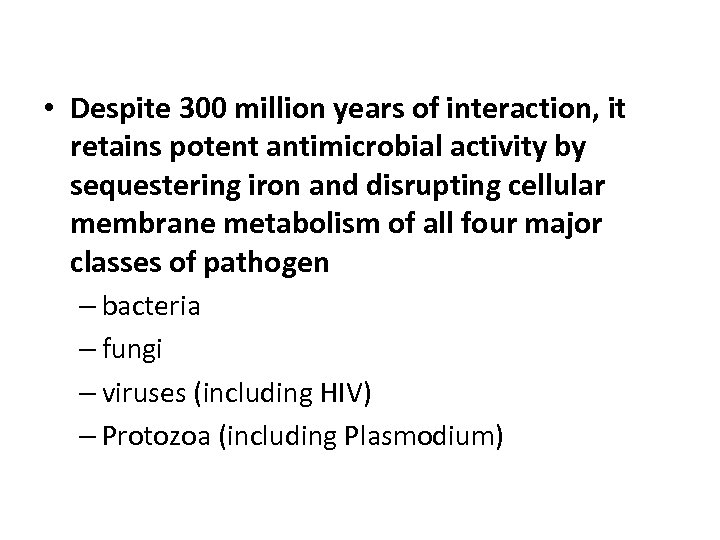 • Despite 300 million years of interaction, it retains potent antimicrobial activity by sequestering iron and disrupting cellular membrane metabolism of all four major classes of pathogen

– bacteria

– fungi

– viruses (including HIV)

– Protozoa (including Plasmodium)